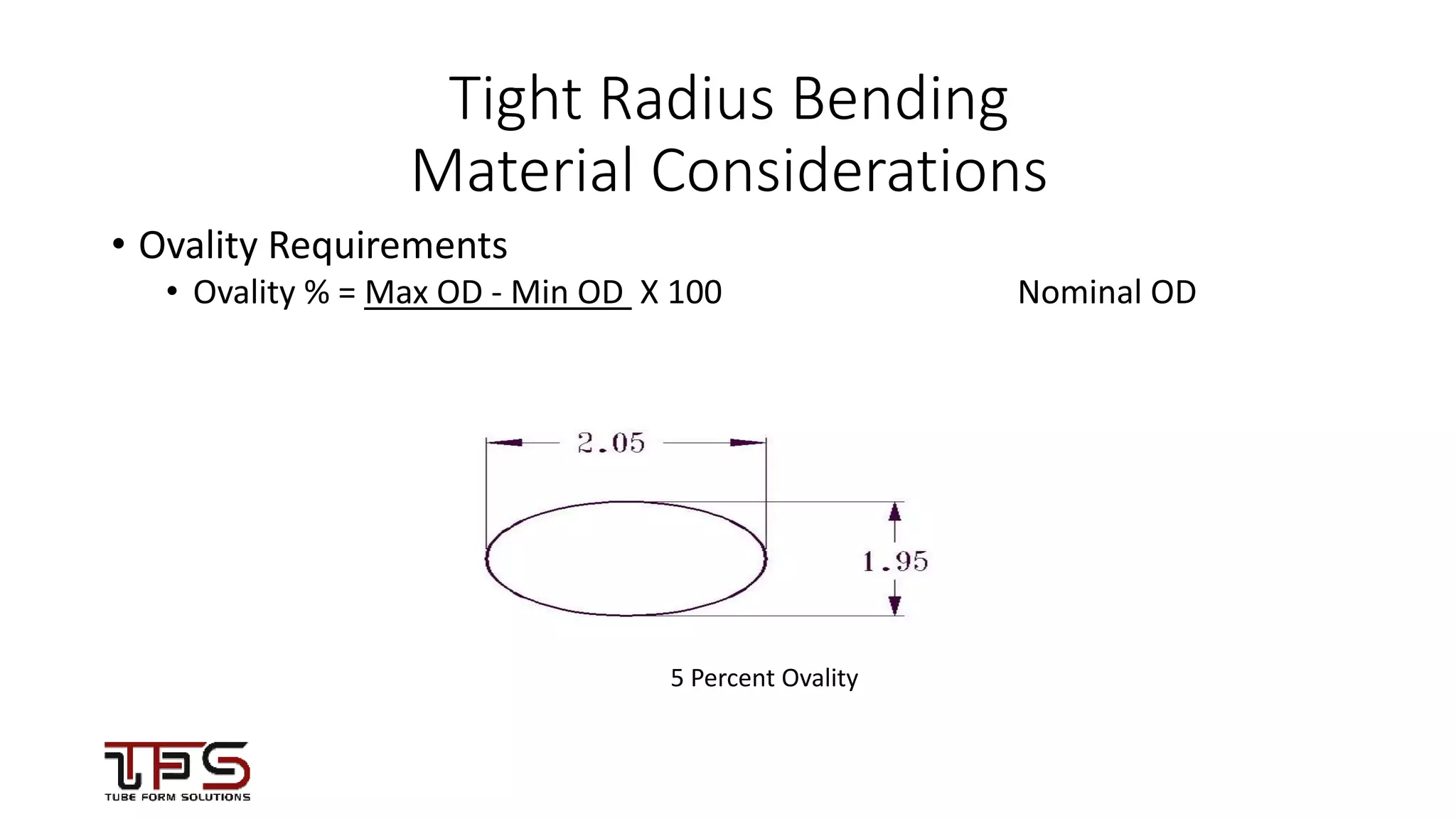 Tight Radius Bending
Material Considerations

• Ovality Requirements
• Ovality % = Max OD - Min OD X 100 Nominal OD

2.05

1.95

5 Percent Ovality

TFS
TUBE FORM SOLUTIONS